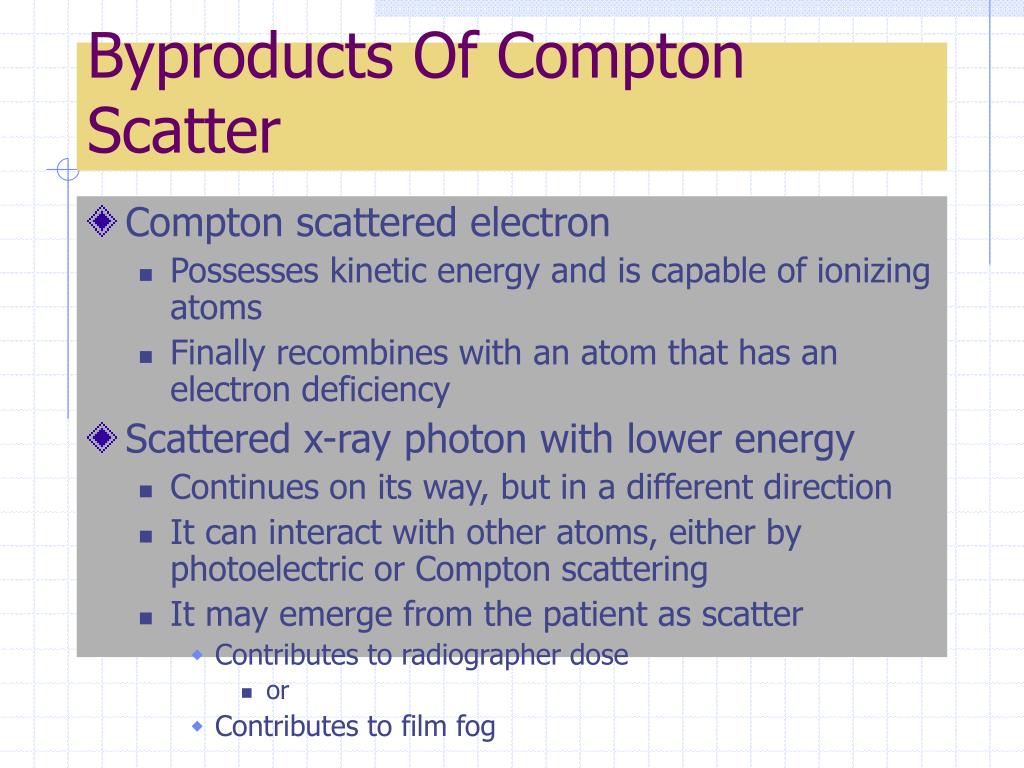 Byproducts Of Compton Scatter

Compton scattered electron
Possesses kinetic energy and is capable of ionizing atoms
Finally recombines with an atom that has an electron deficiency
Scattered x-ray photon with lower energy
Continues on its way, but in a different direction
It can interact with other atoms, either by photoelectric or Compton scattering
It may emerge from the patient as scatter
Contributes to radiographer dose
or
Contributes to film fog